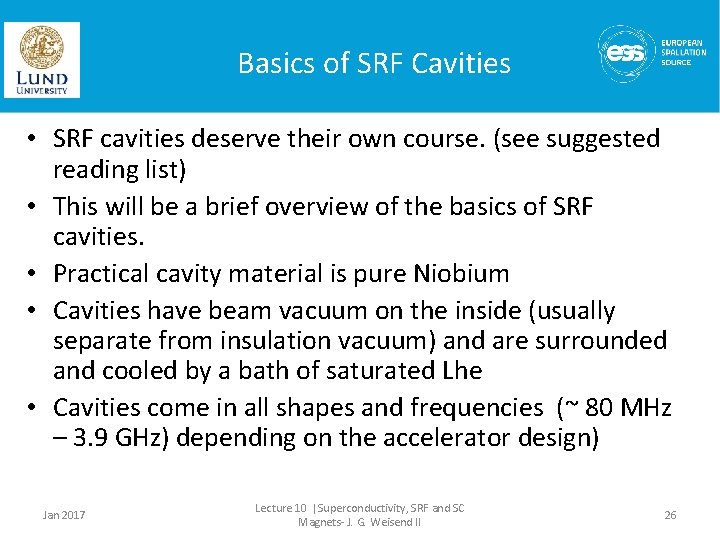 LUND UNIVERSITY

Basics of SRF Cavities

ess EUROPEAN SPALLATION SOURCE

• SRF cavities deserve their own course. (see suggested reading list)
• This will be a brief overview of the basics of SRF cavities.
• Practical cavity material is pure Niobium
• Cavities have beam vacuum on the inside (usually separate from insulation vacuum) and are surrounded and cooled by a bath of saturated Lhe
• Cavities come in all shapes and frequencies (~ 80 MHz – 3.9 GHz) depending on the accelerator design)

Jan 2017

Lecture 10 |Superconductivity, SRF and SC Magnets- J. G. Weisend II

26